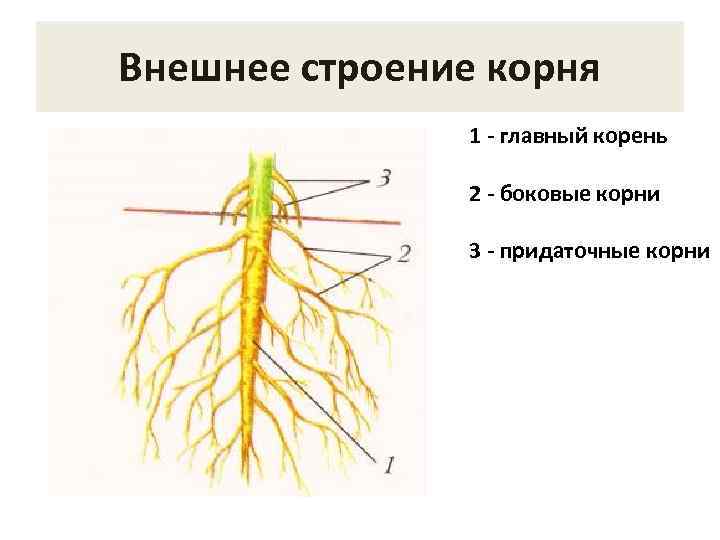 Внешнее строение корня

3

2

1

1 - главный корень

2 - боковые корни

3 - придаточные корни